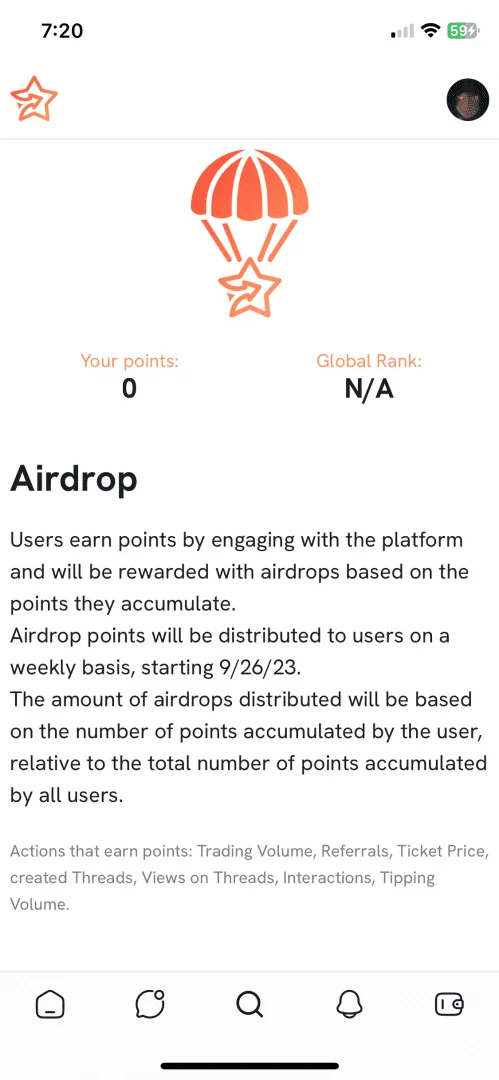 7:20

59

Your points:
0

Global Rank:
N/A

Airdrop

Users earn points by engaging with the platform and will be rewarded with airdrops based on the points they accumulate.
Airdrop points will be distributed to users on a weekly basis, starting 9/26/23.
The amount of airdrops distributed will be based on the number of points accumulated by the user, relative to the total number of points accumulated by all users.

Actions that earn points: Trading Volume, Referrals, Ticket Price, created Threads, Views on Threads, Interactions, Tipping Volume.